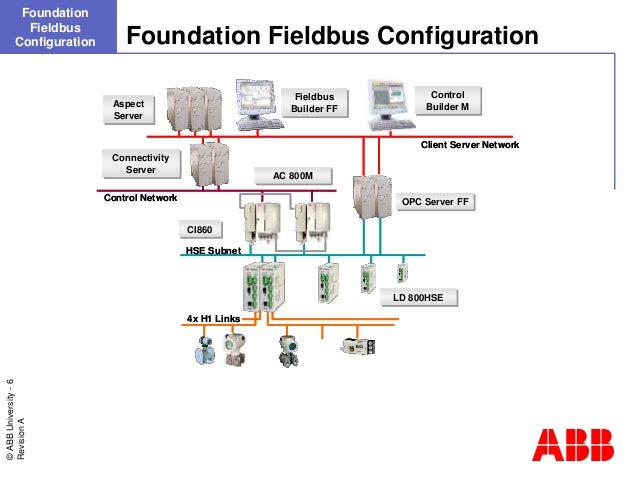 Foundation Fieldbus Configuration

Foundation Fieldbus Configuration

Aspect Server

Fieldbus Builder FF

Control Builder M

Client Server Network

Connectivity Server

AC 800M

Control Network

OPC Server FF

CI860

HSE Subnet

LD 800HSE

4x H1 Links

© ABB University - 6
Revision A

ABB